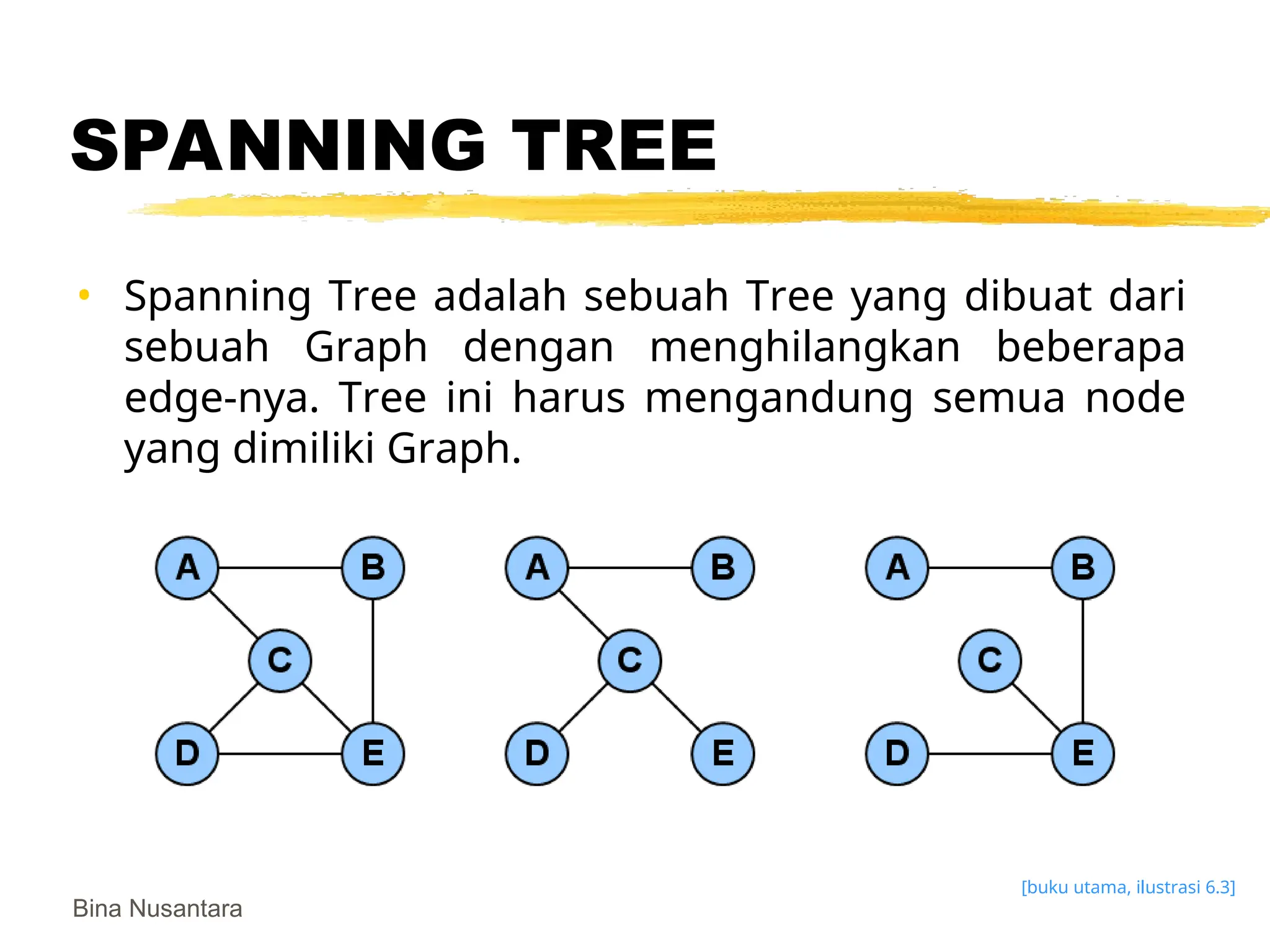 SPANNING TREE

• Spanning Tree adalah sebuah Tree yang dibuat dari sebuah Graph dengan menghilangkan beberapa edge-nya. Tree ini harus mengandung semua node yang dimiliki Graph.

A B C D E

A B C D E

A B C D E

[buku utama, ilustrasi 6.3]

Bina Nusantara